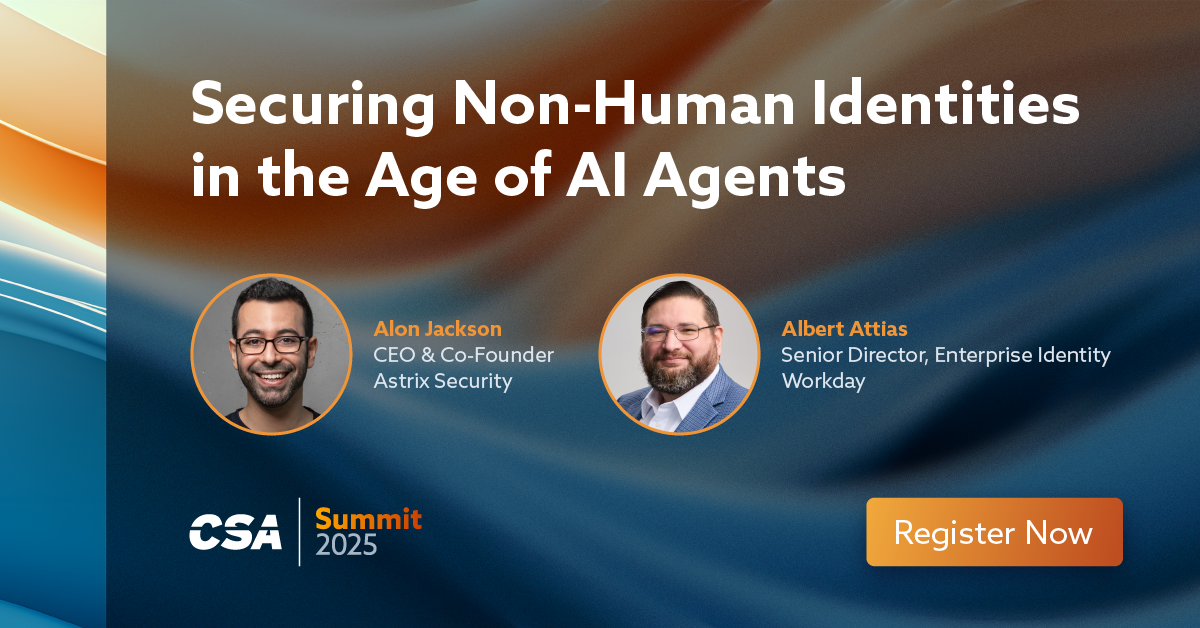 Securing Non-Human Identities in the Age of AI Agents

Alon Jackson
CEO & Co-Founder
Astrix Security

Albert Attias
Senior Director, Enterprise Identity
Workday

CSA Summit 2025

Register Now